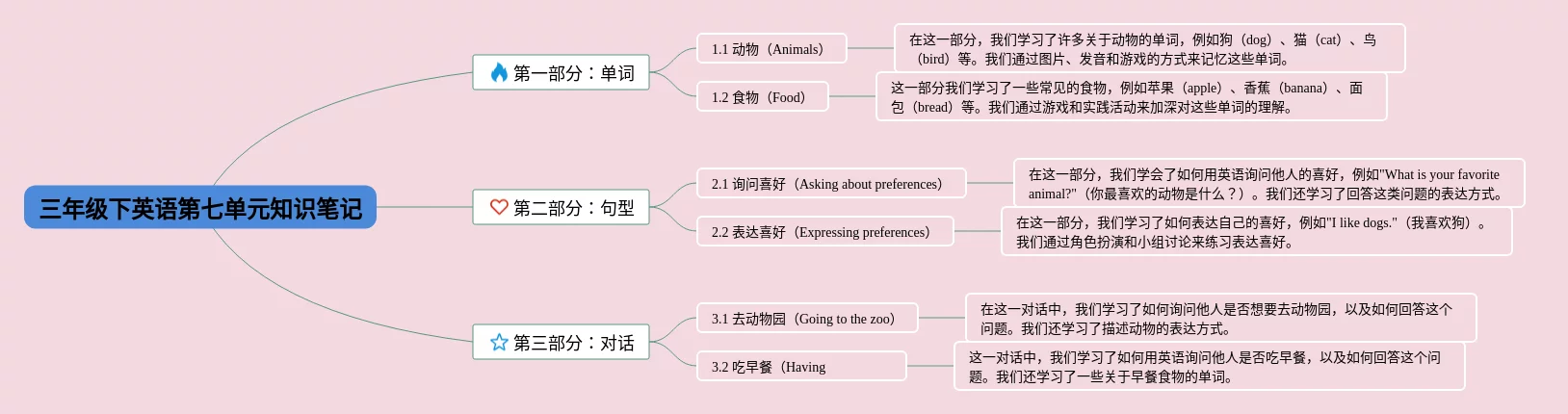 三年级下英语第七单元知识笔记

第一部分：单词

1.1 动物（Animals）

在这一部分，我们学习了许多关于动物的单词，例如狗（dog）、猫（cat）、鸟（bird）等。我们通过图片、发音和游戏的方式来记忆这些单词。

1.2 食物（Food）

这一部分我们学习了一些常见的食物，例如苹果（apple）、香蕉（banana）、面包（bread）等。我们通过游戏和实践活动来加深对这些单词的理解。

第二部分：句型

2.1 询问喜好（Asking about preferences）

在这一部分，我们学会了如何用英语询问他人的喜好，例如"What is your favorite animal?"（你最喜欢的动物是什么？）。我们还学习了回答这类问题的表达方式。

2.2 表达喜好（Expressing preferences）

在这一部分，我们学习了如何表达自己的喜好，例如"I like dogs."（我喜欢狗）。我们通过角色扮演和小组讨论来练习表达喜好。

第三部分：对话

3.1 去动物园（Going to the zoo）

在这一对话中，我们学习了如何询问他人是否想要去动物园，以及如何回答这个问题。我们还学习了描述动物的表达方式。

3.2 吃早餐（Having

这一对话中，我们学习了如何用英语询问他人是否吃早餐，以及如何回答这个问题。我们还学习了一些关于早餐食物的单词。